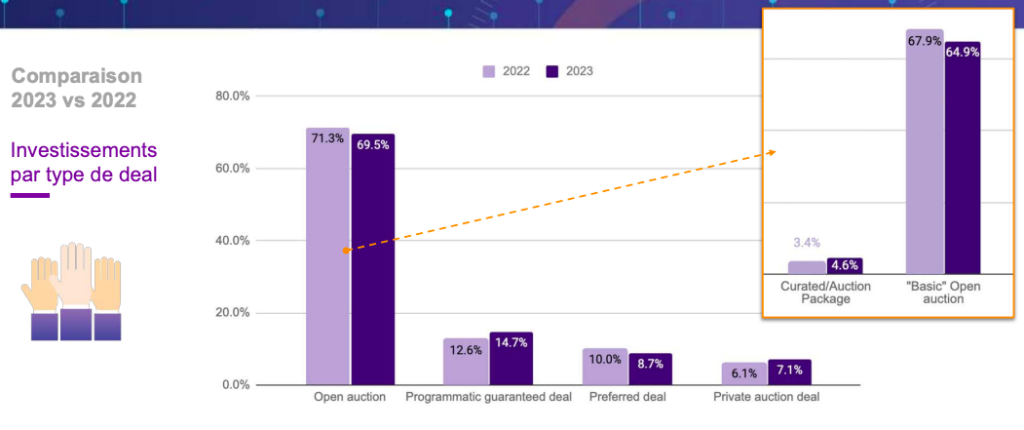 Comparaison 2023 vs 2022

Investissements par type de deal

2022 2023

80.0%
60.0%
40.0%
20.0%
0.0%

71.3% 69.5%
12.6% 14.7%
10.0% 8.7%
6.1% 7.1%

Open auction
Programmatic guaranteed deal
Preferred deal
Private auction deal

3.4% 4.6%
67.9% 64.9%

Curated/Auction Package
"Basic" Open auction